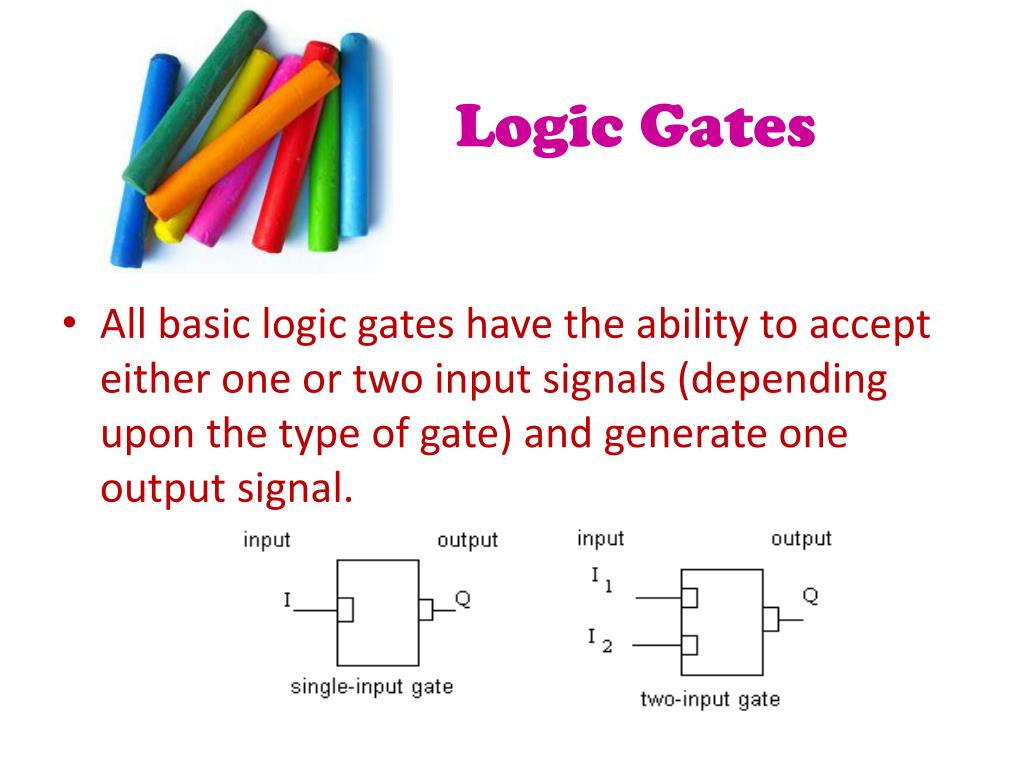 Logic Gates

• All basic logic gates have the ability to accept either one or two input signals (depending upon the type of gate) and generate one output signal.

input

output

I

Q

single-input gate

input

output

$I_1$

$I_2$

Q

two-input gate